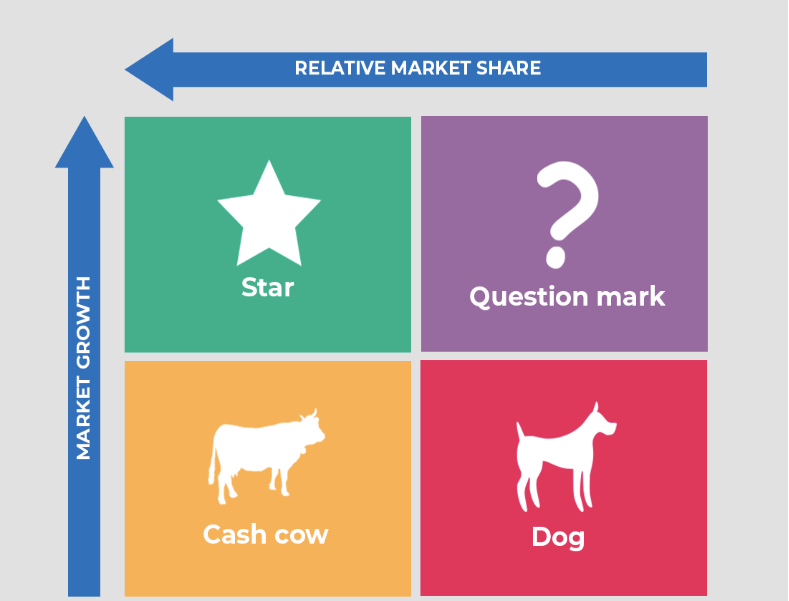 RELATIVE MARKET SHARE

MARKET GROWTH

Star

Question mark

Cash cow

Dog